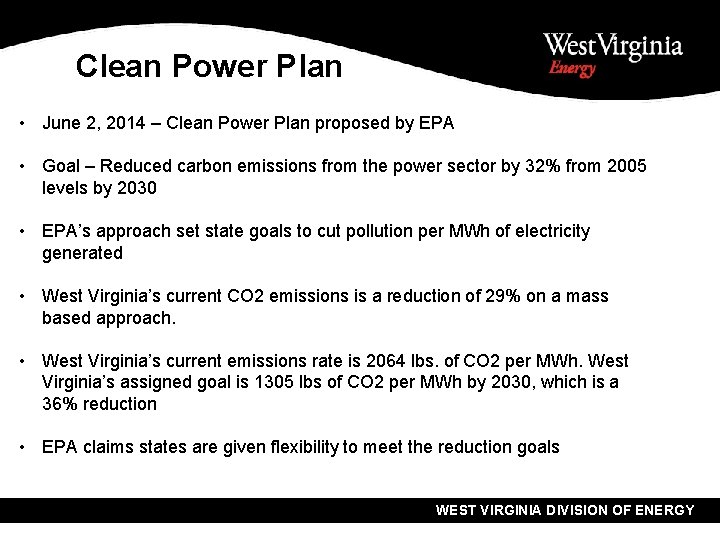 Clean Power Plan

West Virginia
Energy

• June 2, 2014 – Clean Power Plan proposed by EPA

• Goal – Reduced carbon emissions from the power sector by 32% from 2005 levels by 2030

• EPA's approach set state goals to cut pollution per MWh of electricity generated

• West Virginia's current CO2 emissions is a reduction of 29% on a mass based approach.

• West Virginia's current emissions rate is 2064 lbs. of CO2 per MWh. West Virginia's assigned goal is 1305 lbs of CO2 per MWh by 2030, which is a 36% reduction

• EPA claims states are given flexibility to meet the reduction goals

WEST VIRGINIA DIVISION OF ENERGY